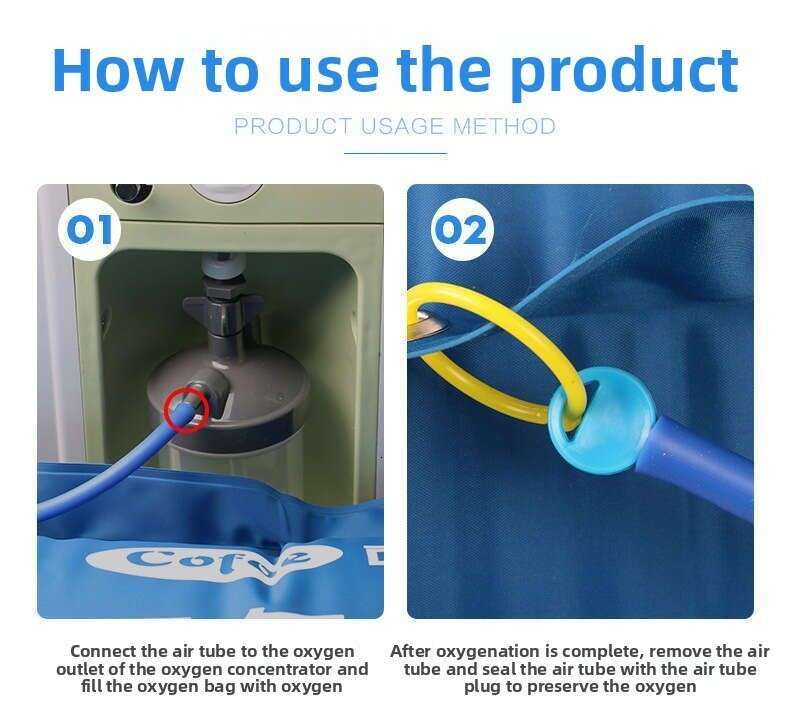 How to use the product

PRODUCT USAGE METHOD

01

Cofoe

Connect the air tube to the oxygen outlet of the oxygen concentrator and fill the oxygen bag with oxygen

02

After oxygenation is complete, remove the air tube and seal the air tube with the air tube plug to preserve the oxygen